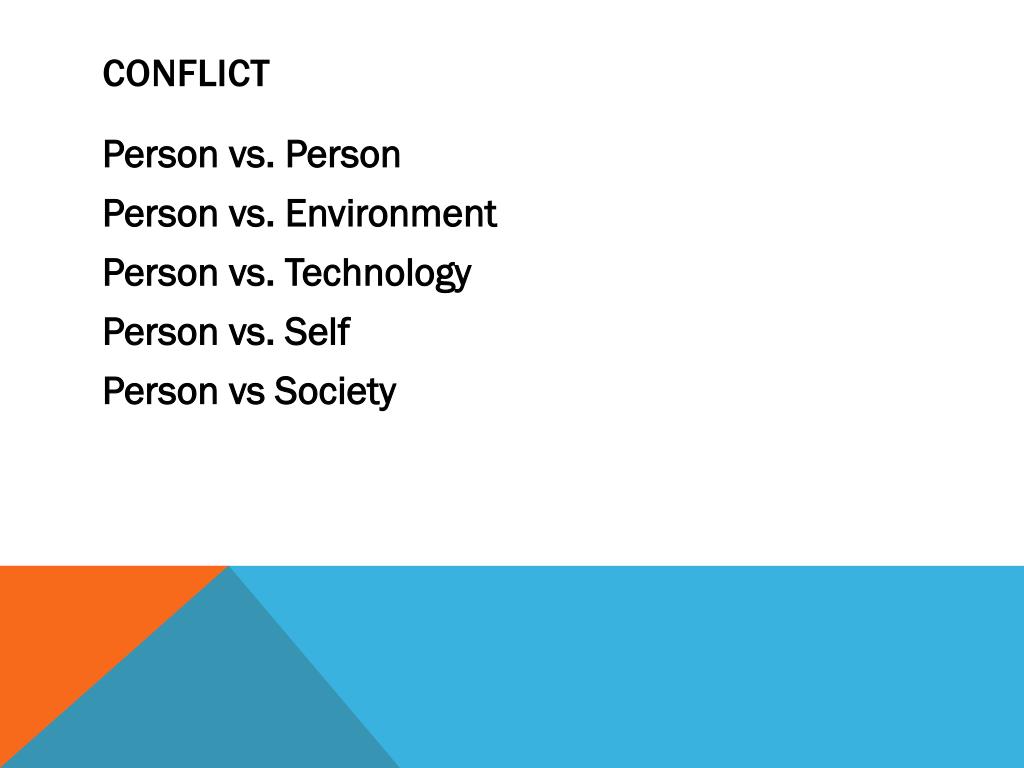 CONFLICT

Person vs. Person
Person vs. Environment
Person vs. Technology
Person vs. Self
Person vs Society